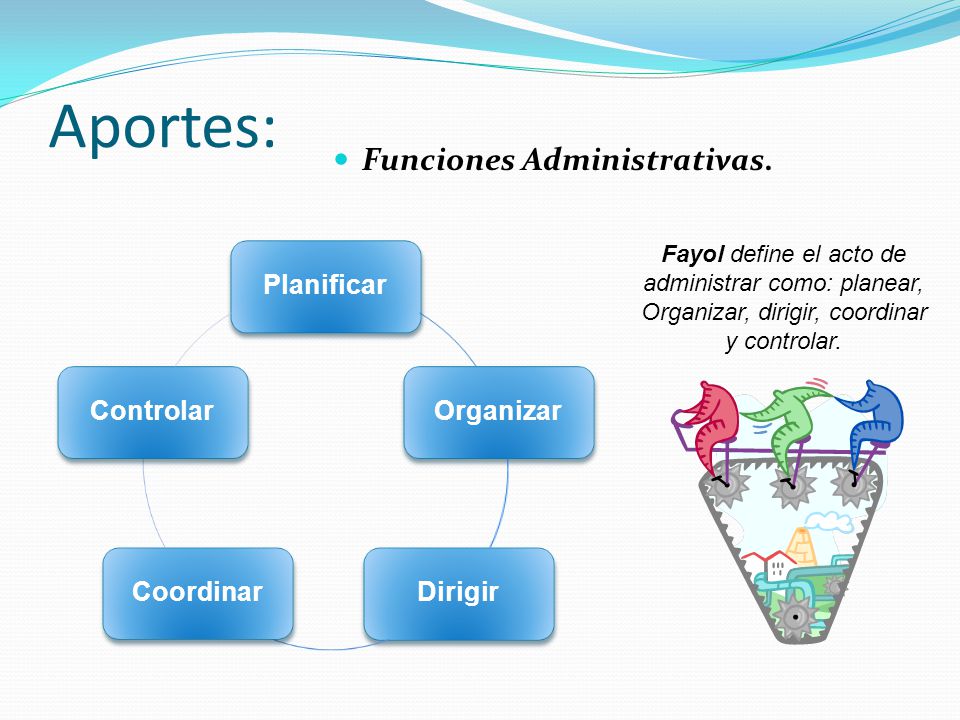 Aportes:

Funciones Administrativas.

Planificar

Organizar

Dirigir

Coordinar

Controlar

Fayol define el acto de administrar como: planear, Organizar, dirigir, coordinar y controlar.